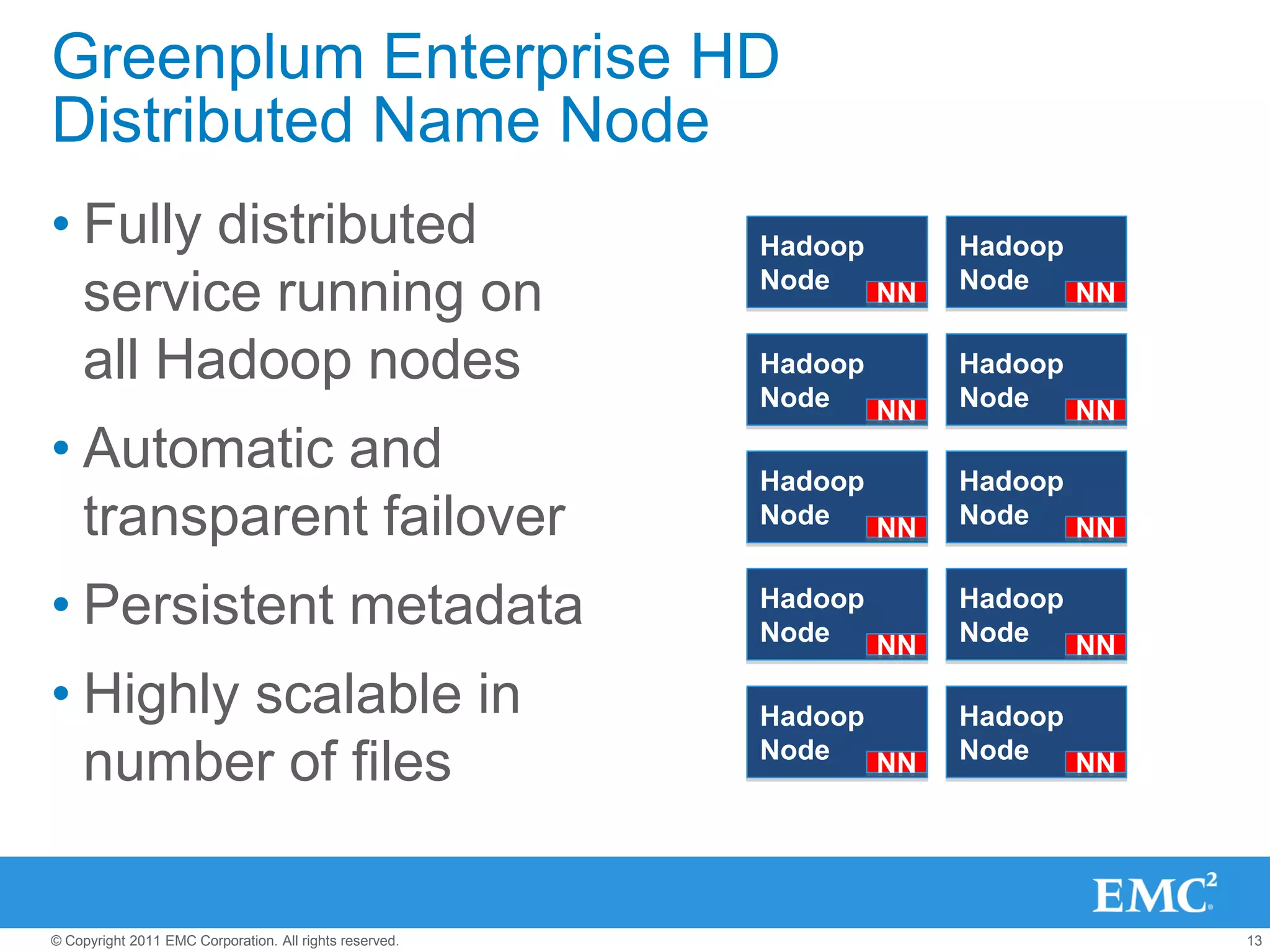 Greenplum Enterprise HD
Distributed Name Node

• Fully distributed service running on all Hadoop nodes

• Automatic and transparent failover

• Persistent metadata

• Highly scalable in number of files

Hadoop Node NN
Hadoop Node NN
Hadoop Node NN
Hadoop Node NN
Hadoop Node NN
Hadoop Node NN
Hadoop Node NN
Hadoop Node NN
Hadoop Node NN
Hadoop Node NN

EMC$^2$

© Copyright 2011 EMC Corporation. All rights reserved.

13